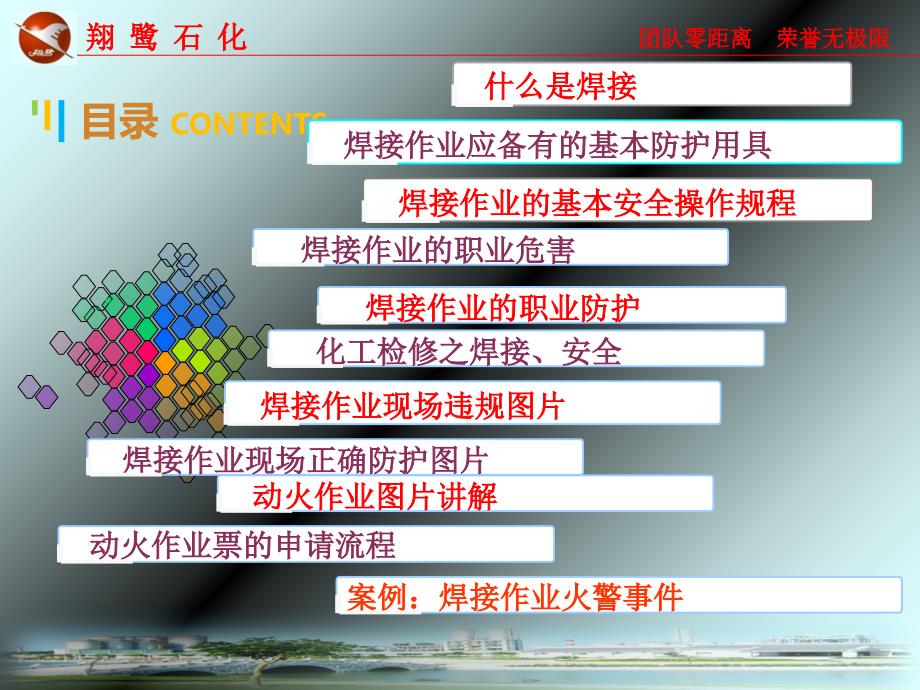 翔 鹭 石 化

团队零距离 荣誉无极限

目录 CONTENTS

什么是焊接

焊接作业应备有的基本防护用具

焊接作业的基本安全操作规程

焊接作业的职业危害

焊接作业的职业防护

化工检修之焊接、安全

焊接作业现场违规图片

焊接作业现场正确防护图片

动火作业图片讲解

动火作业票的申请流程

案例：焊接作业火警事件